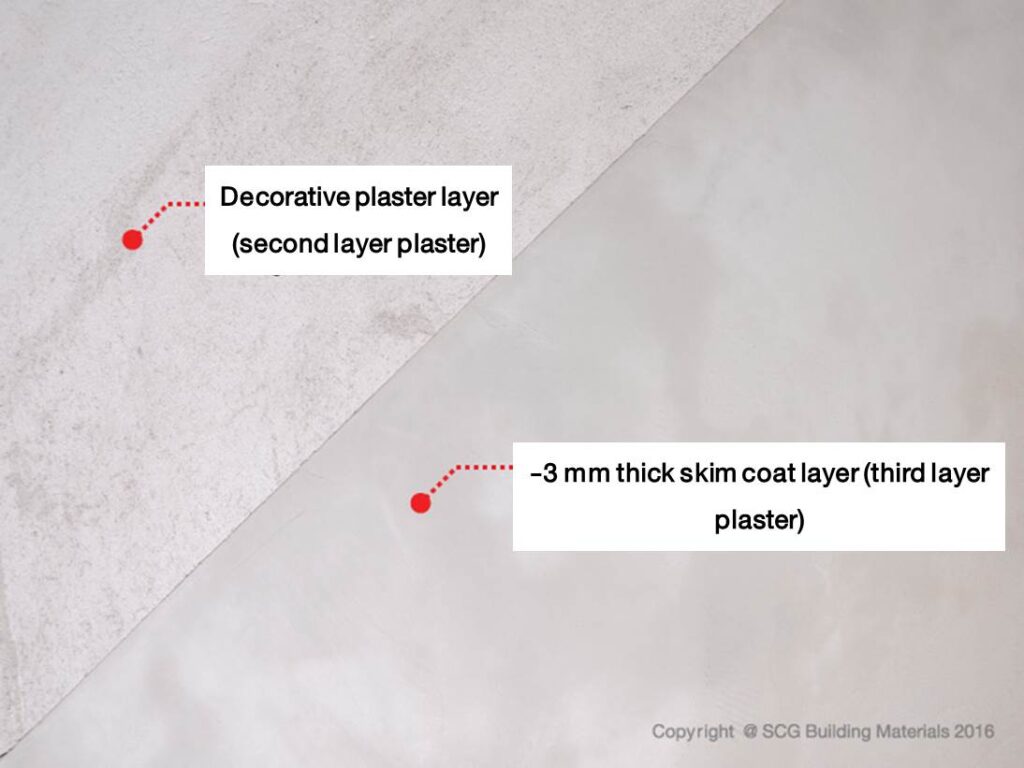 Decorative plaster layer (second layer plaster)

-3 mm thick skim coat layer (third layer plaster)

Copyright @ SCG Building Materials 2016